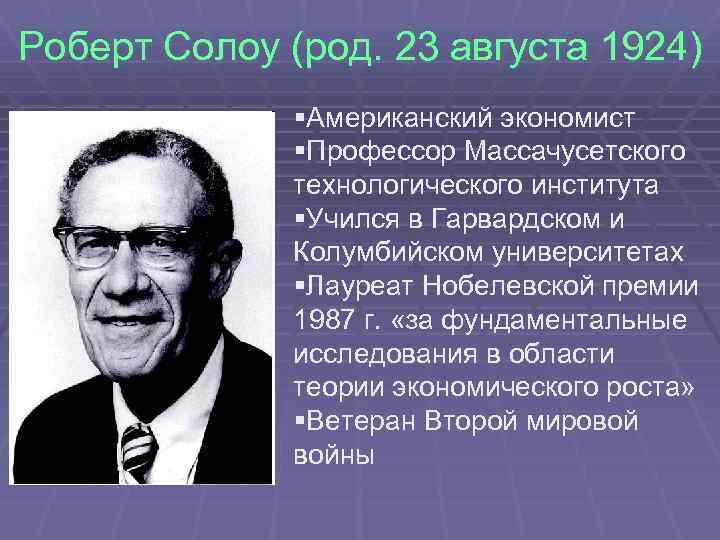 Роберт Солоу (род. 23 августа 1924)

▪Американский экономист
▪Профессор Массачусетского технологического института
▪Учился в Гарвардском и Колумбийском университетах
▪Лауреат Нобелевской премии 1987 г. «за фундаментальные исследования в области теории экономического роста»
▪Ветеран Второй мировой войны